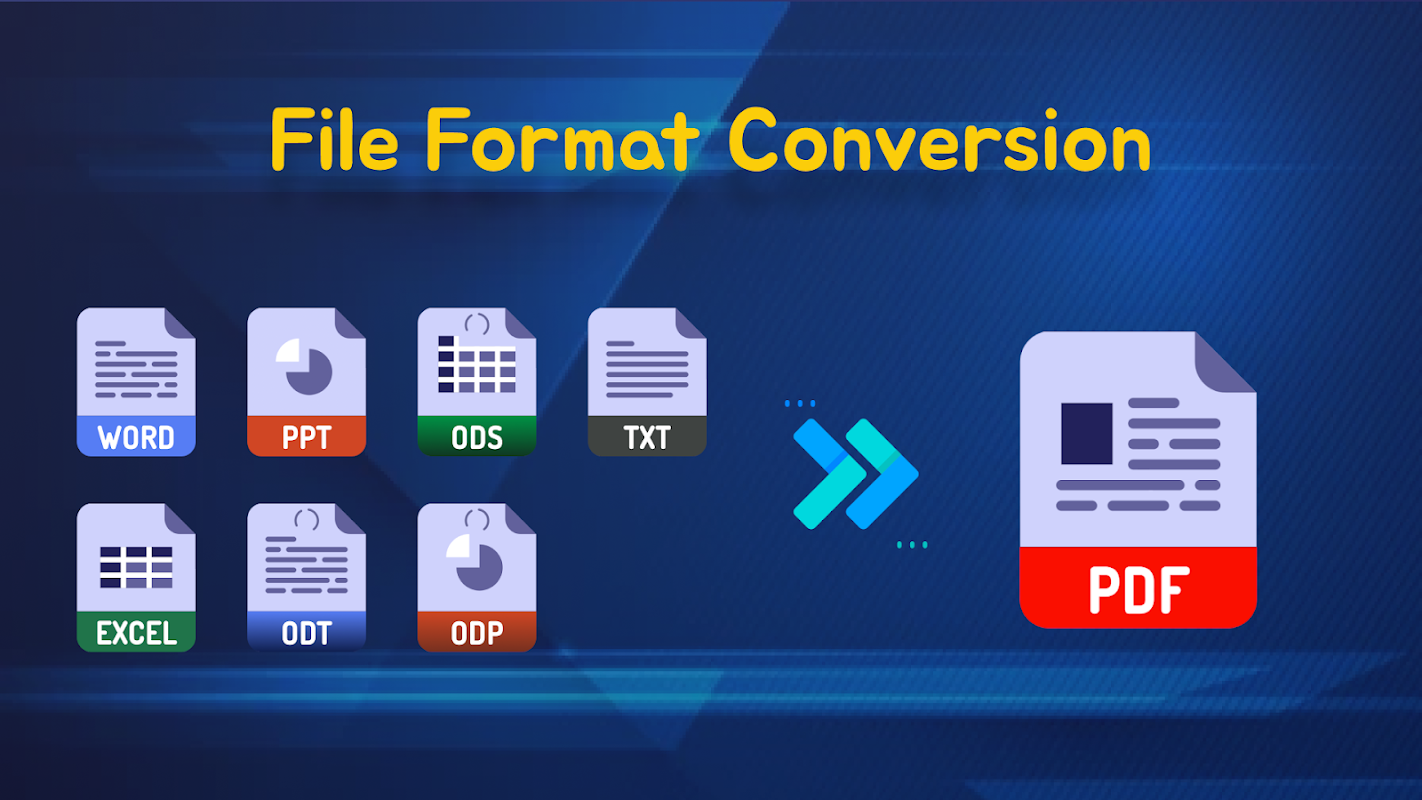 File Format Conversion

WORD
PPT
ODS
TXT
EXCEL
ODT
ODP

PDF